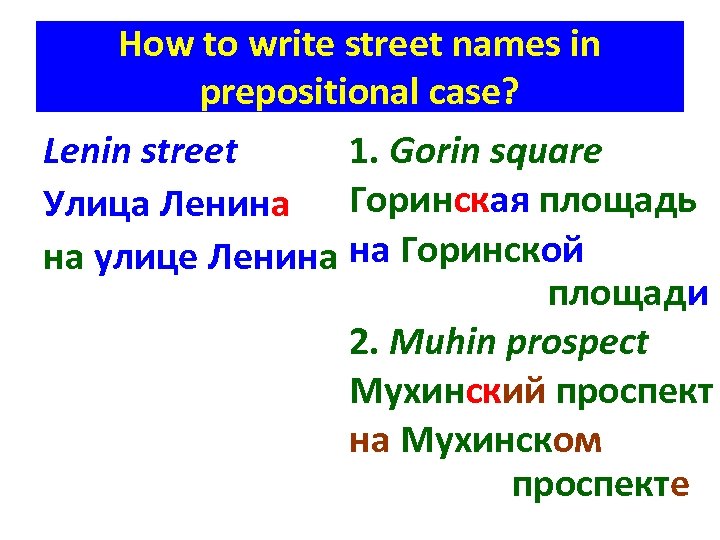 How to write street names in prepositional case?

Lenin street

Улица Ленина

на улице Ленина

1. Gorin square

Горинская площадь

на Горинской площади

2. Muhin prospect

Мухинский проспект

на Мухинском проспекте